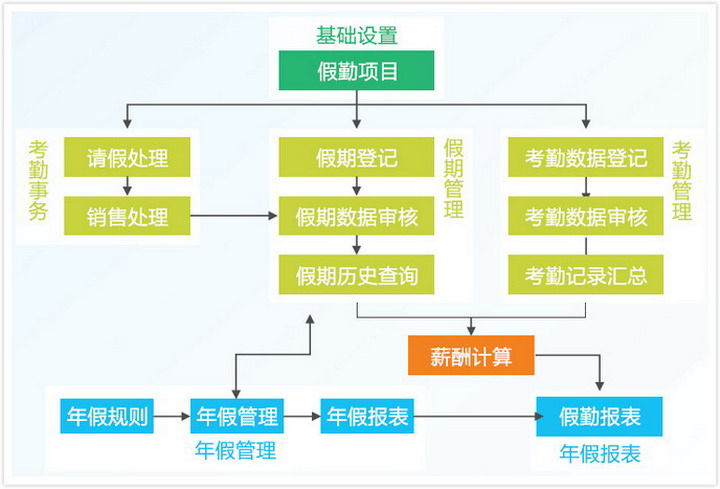 基础设置

假勤项目

考勤事务

请假处理

销售处理

假期登记

假期数据审核

假期历史查询

假期管理

考勤数据登记

考勤数据审核

考勤记录汇总

考勤管理

薪酬计算

年假规则

年假管理

年假报表

年假管理

假勤报表

年假报表